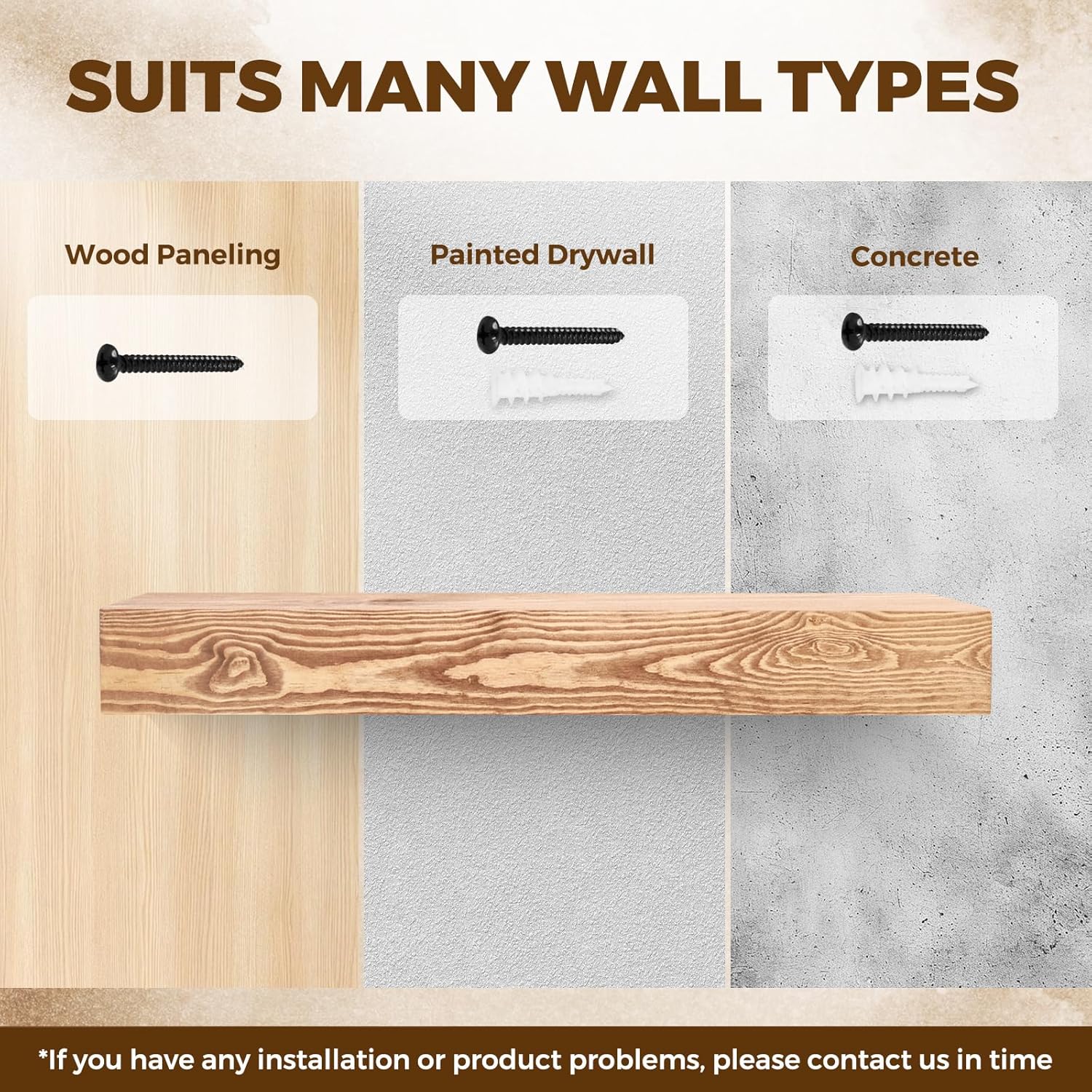 SUITS MANY WALL TYPES

Wood Paneling

Painted Drywall

Concrete

*If you have any installation or product problems, please contact us in time